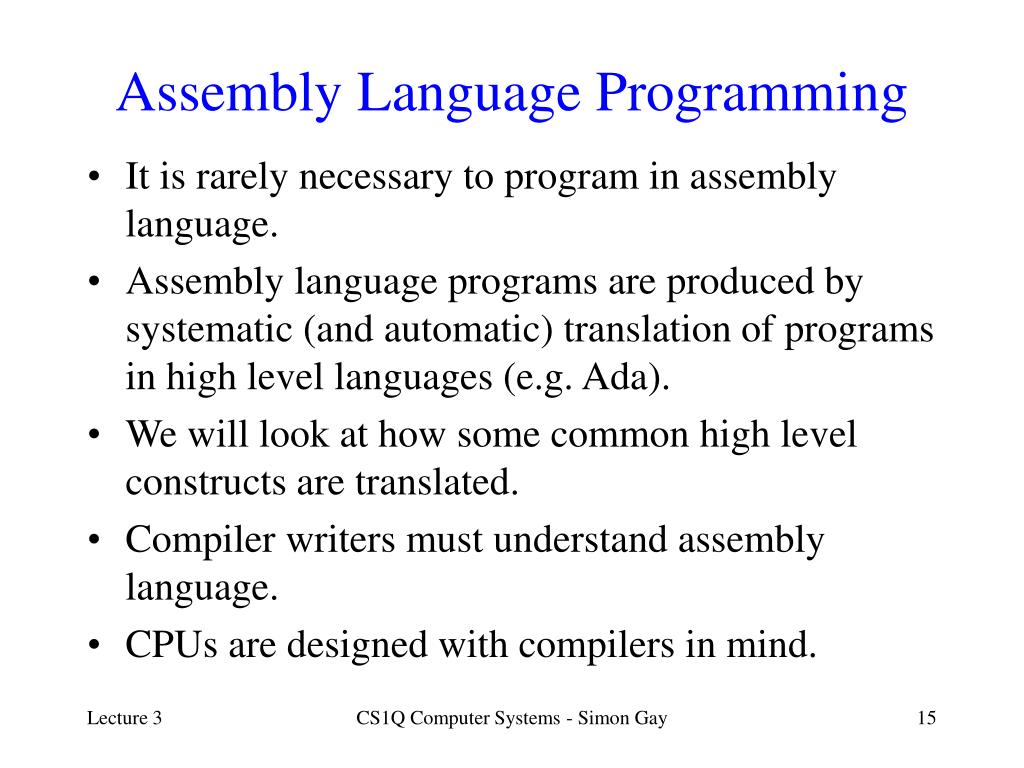 Assembly Language Programming

• It is rarely necessary to program in assembly language.
• Assembly language programs are produced by systematic (and automatic) translation of programs in high level languages (e.g. Ada).
• We will look at how some common high level constructs are translated.
• Compiler writers must understand assembly language.
• CPUs are designed with compilers in mind.

Lecture 3
CS1Q Computer Systems - Simon Gay
15